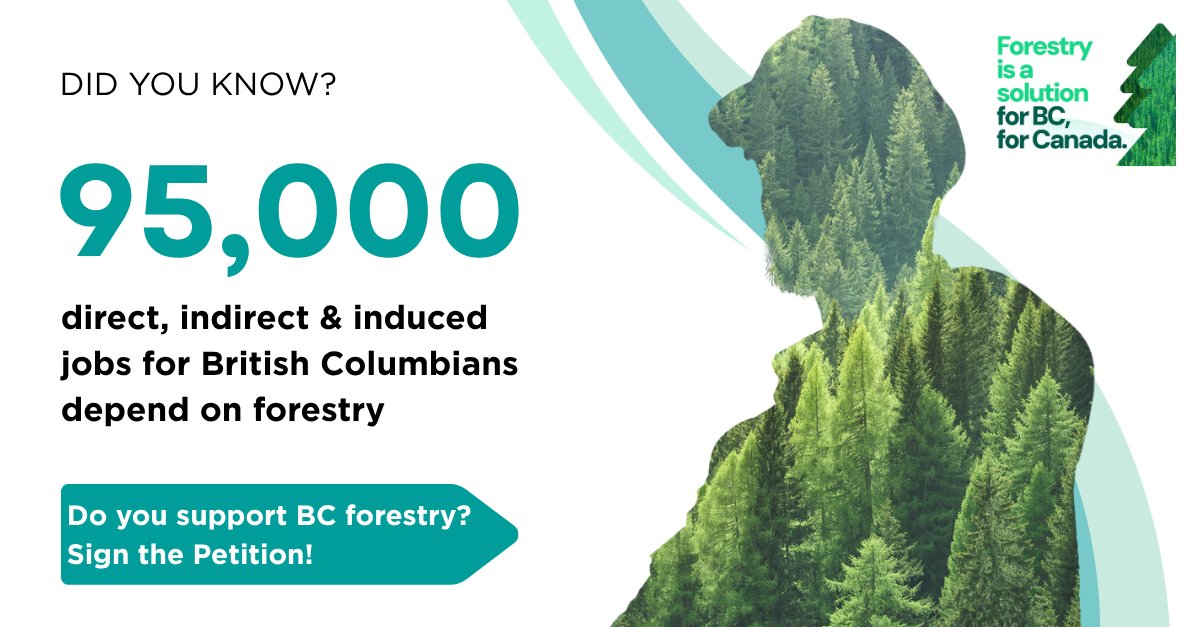 DID YOU KNOW?

95,000

direct, indirect & induced jobs for British Columbians depend on forestry

Do you support BC forestry? Sign the Petition!

Forestry is a solution for BC, for Canada.